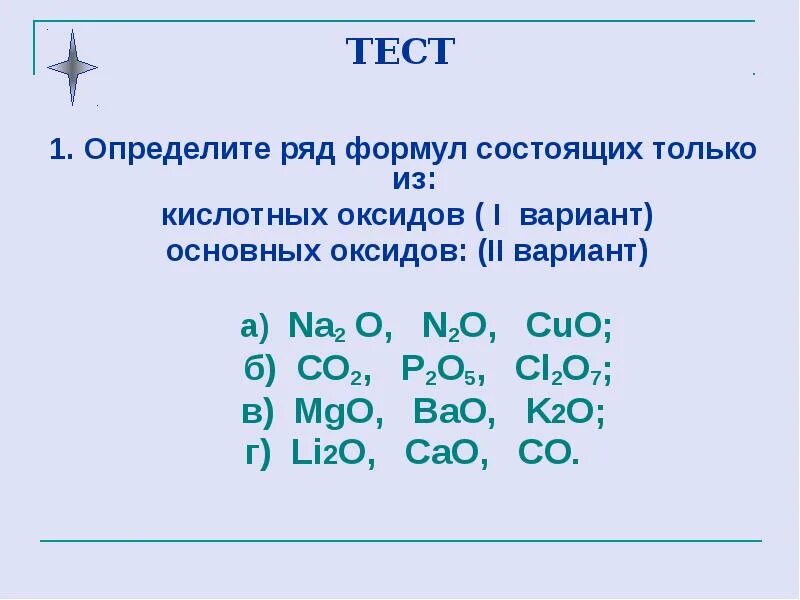 ТЕСТ

1. Определите ряд формул состоящих только из:
кислотных оксидов ( I вариант)
основных оксидов: (II вариант)

а) $Na_2O$, $N_2O$, $CuO$;
б) $CO_2$, $P_2O_5$, $Cl_2O_7$;
в) $MgO$, $BaO$, $K_2O$;
г) $Li_2O$, $CaO$, $CO$.